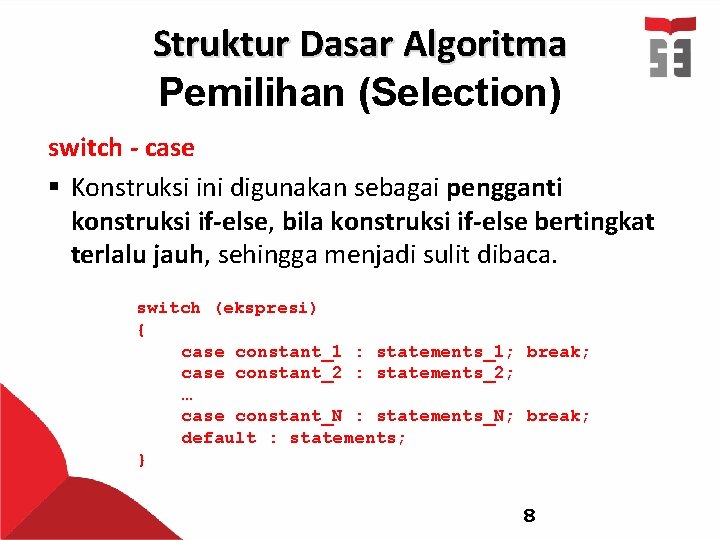 Struktur Dasar Algoritma
Pemilihan (Selection)

switch - case

▪ Konstruksi ini digunakan sebagai pengganti konstruksi if-else, bila konstruksi if-else bertingkat terlalu jauh, sehingga menjadi sulit dibaca.

switch (ekspresi)
{
case constant_1 : statements_1; break;
case constant_2 : statements_2;
…
case constant_N : statements_N; break;
default : statements;
}

8